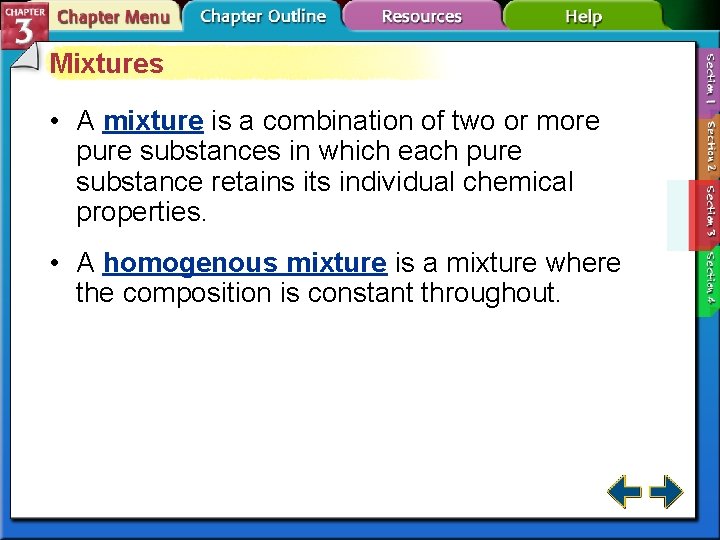 CHAPTER 3

Chapter Menu

Chapter Outline

Resources

Help

Mixtures

• A mixture is a combination of two or more pure substances in which each pure substance retains its individual chemical properties.

• A homogenous mixture is a mixture where the composition is constant throughout.

Section 1

Section 2

Section 3

Section 4